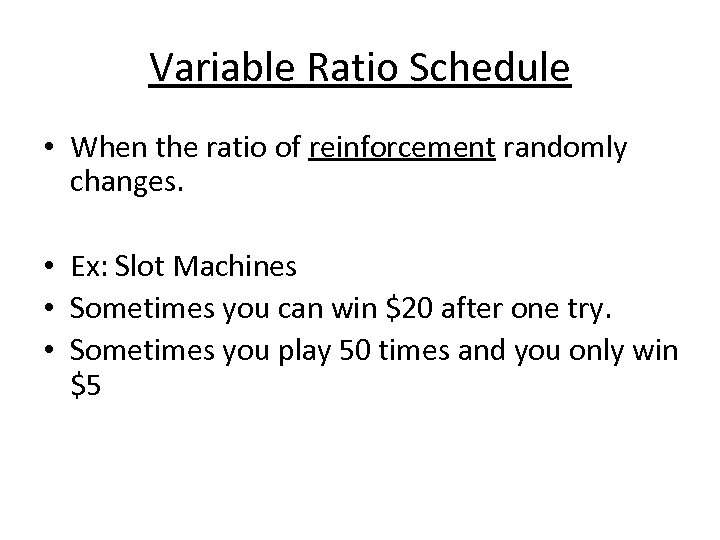 Variable Ratio Schedule

• When the ratio of reinforcement randomly changes.

• Ex: Slot Machines
• Sometimes you can win \$20 after one try.
• Sometimes you play 50 times and you only win \$5